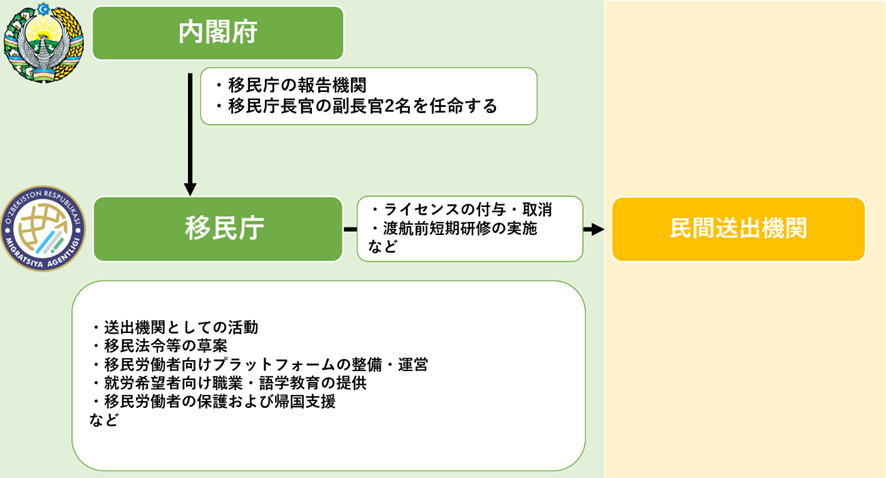 内閣府

・移民庁の報告機関
・移民庁長官の副長官2名を任命する

O'ZBEKISTON RESPUBLIKASI
MIGRATSIYA AGENTLIGI

移民庁

・ライセンスの付与・取消
・渡航前短期研修の実施
など

民間送出機関

・送出機関としての活動
・移民法令等の草案
・移民労働者向けプラットフォームの整備・運営
・就労希望者向け職業・語学教育の提供
・移民労働者の保護および帰国支援
など